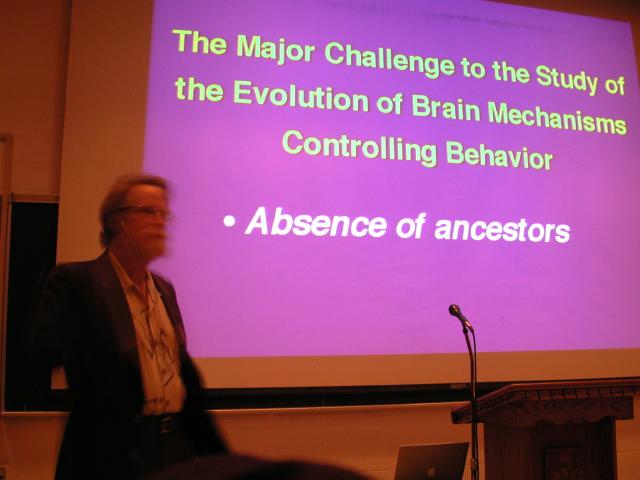 The Major Challenge to the Study of the Evolution of Brain Mechanisms Controlling Behavior

• Absence of ancestors